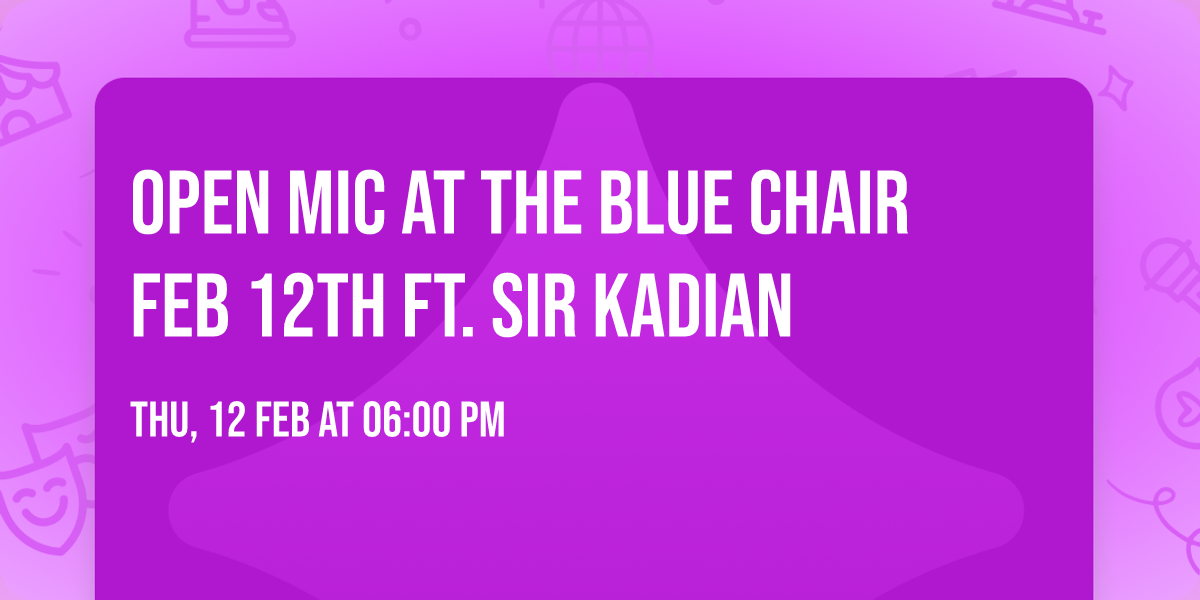 OPEN MIC AT THE BLUE CHAIR FEB 12TH FT. SIR KADIAN

THU, 12 FEB AT 06:00 PM